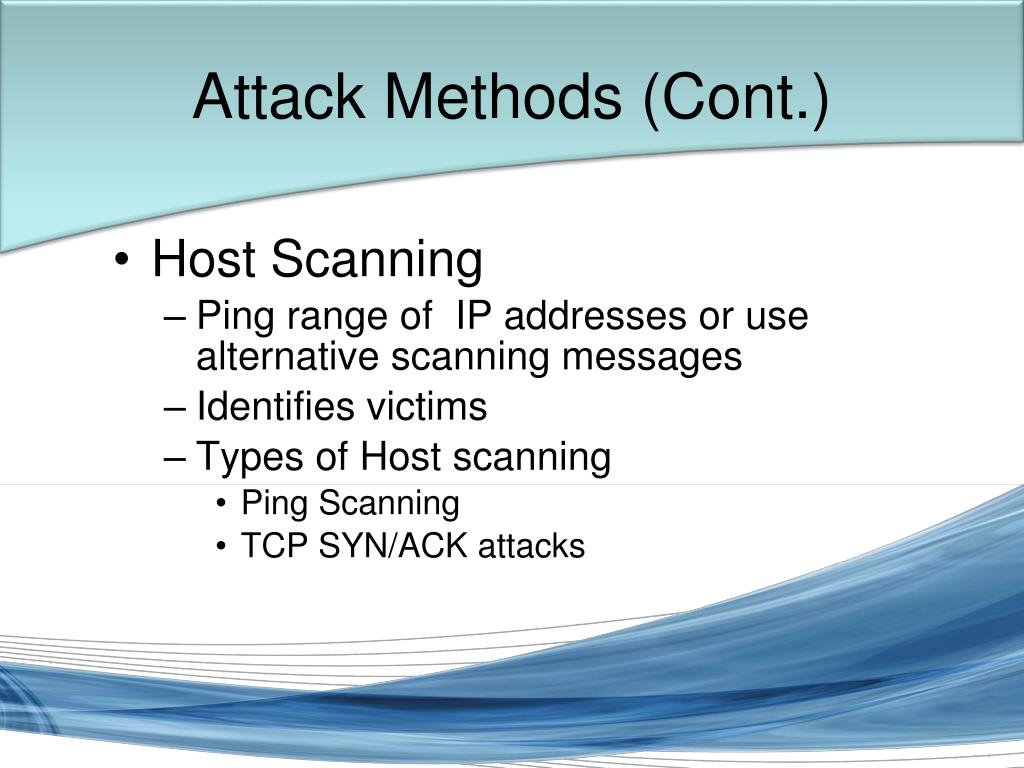 Attack Methods (Cont.)

• Host Scanning
– Ping range of IP addresses or use alternative scanning messages
– Identifies victims
– Types of Host scanning
• Ping Scanning
• TCP SYN/ACK attacks